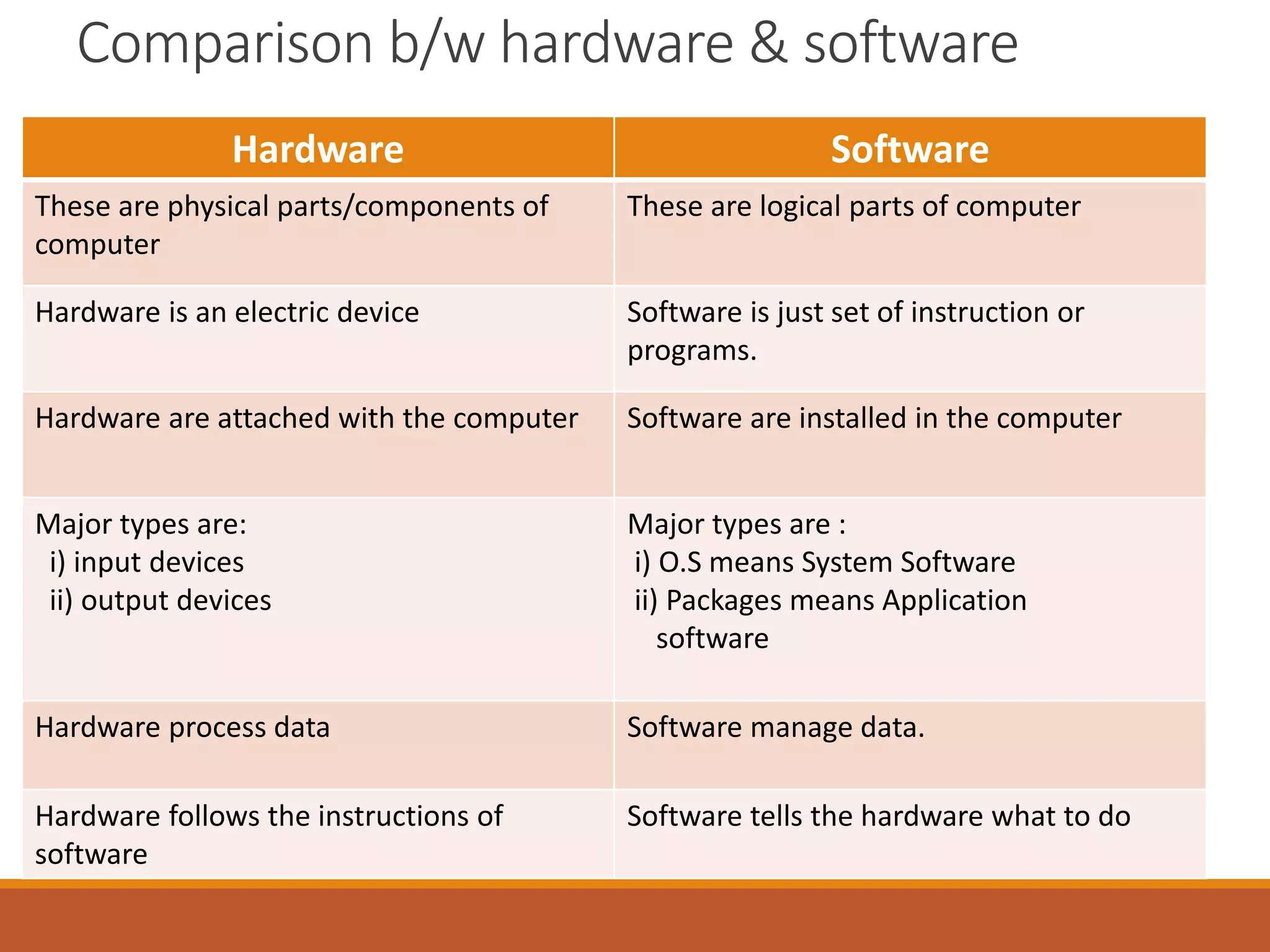 Comparison b/w hardware & software

| Hardware | Software |
|---|---|
| These are physical parts/components of computer | These are logical parts of computer |
| Hardware is an electric device | Software is just set of instruction or programs. |
| Hardware are attached with the computer | Software are installed in the computer |
| Major types are: i) input devices ii) output devices | Major types are : i) O.S means System Software ii) Packages means Application software |
| Hardware process data | Software manage data. |
| Hardware follows the instructions of software | Software tells the hardware what to do |